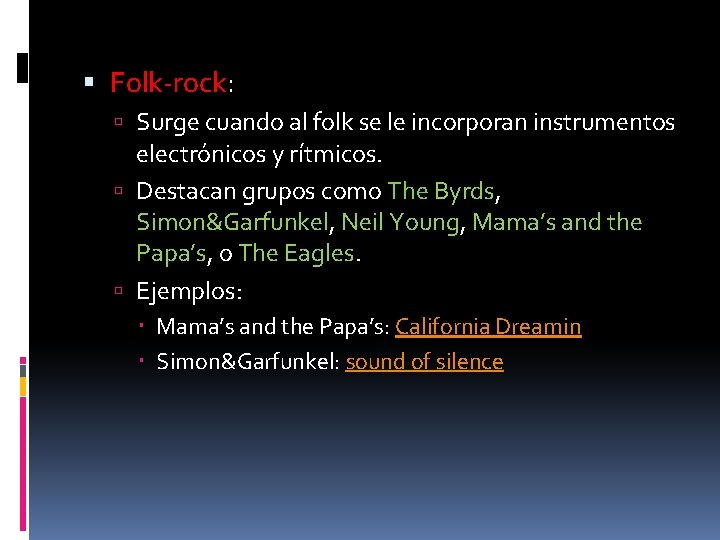 Folk-rock:

Surge cuando al folk se le incorporan instrumentos electrónicos y rítmicos.

Destacan grupos como The Byrds, Simon&Garfunkel, Neil Young, Mama's and the Papa's, o The Eagles.

Ejemplos:

Mama's and the Papa's: California Dreamin

Simon&Garfunkel: sound of silence